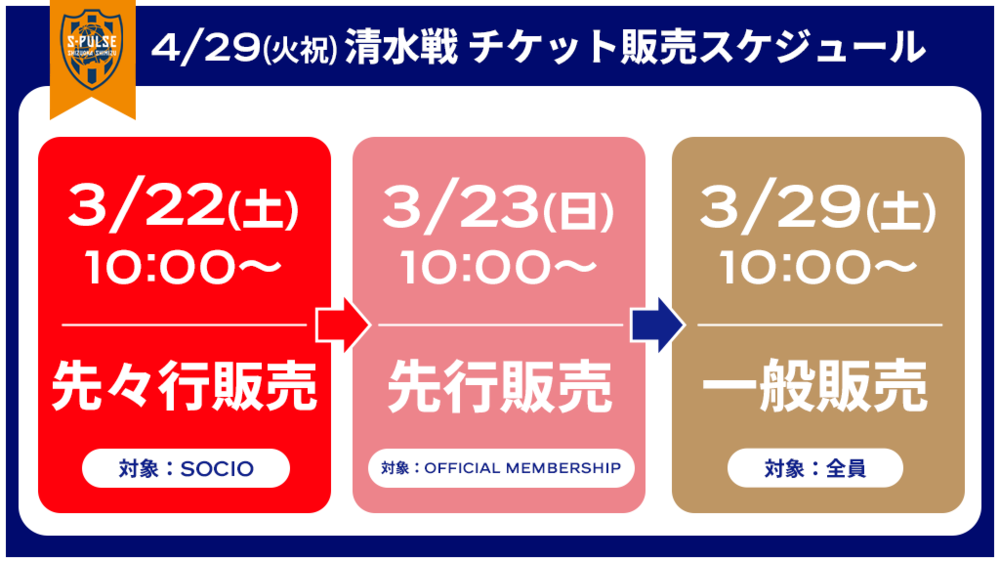 S-PULSE

4/29(火祝) 清水戦 チケット販売スケジュール

3/22(土)
10:00〜
先々行販売
対象：SOCIO

3/23(日)
10:00〜
先行販売
対象：OFFICIAL MEMBERSHIP

3/29(土)
10:00〜
一般販売
対象：全員